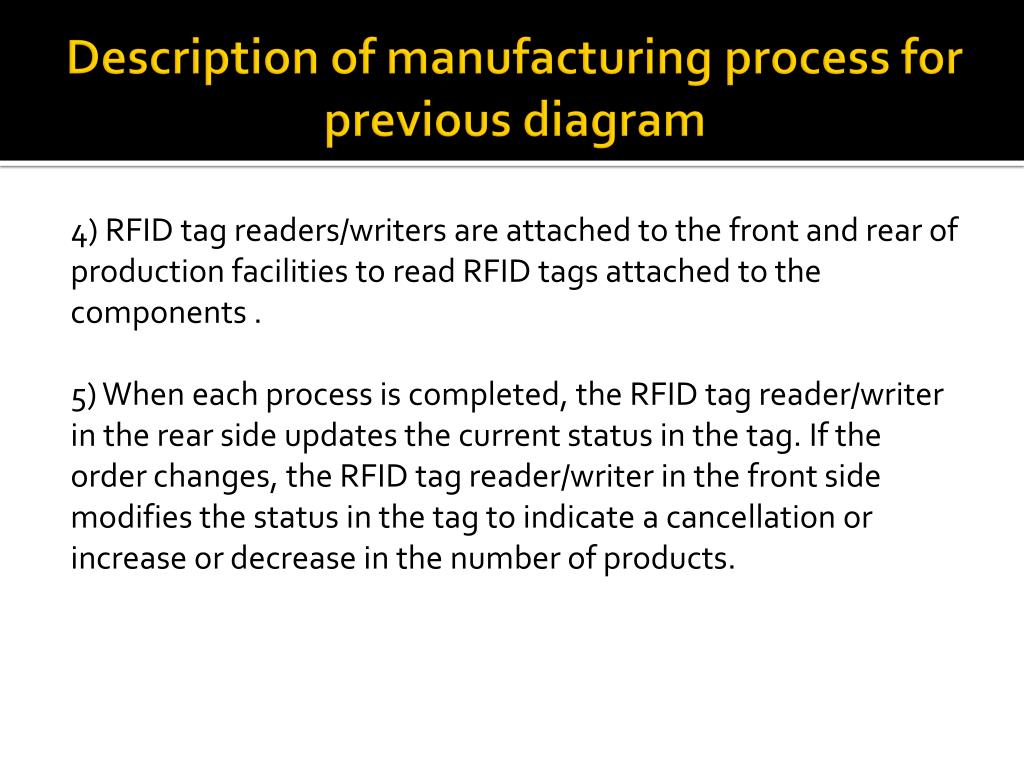 Description of manufacturing process for previous diagram

4) RFID tag readers/writers are attached to the front and rear of production facilities to read RFID tags attached to the components .

5) When each process is completed, the RFID tag reader/writer in the rear side updates the current status in the tag. If the order changes, the RFID tag reader/writer in the front side modifies the status in the tag to indicate a cancellation or increase or decrease in the number of products.